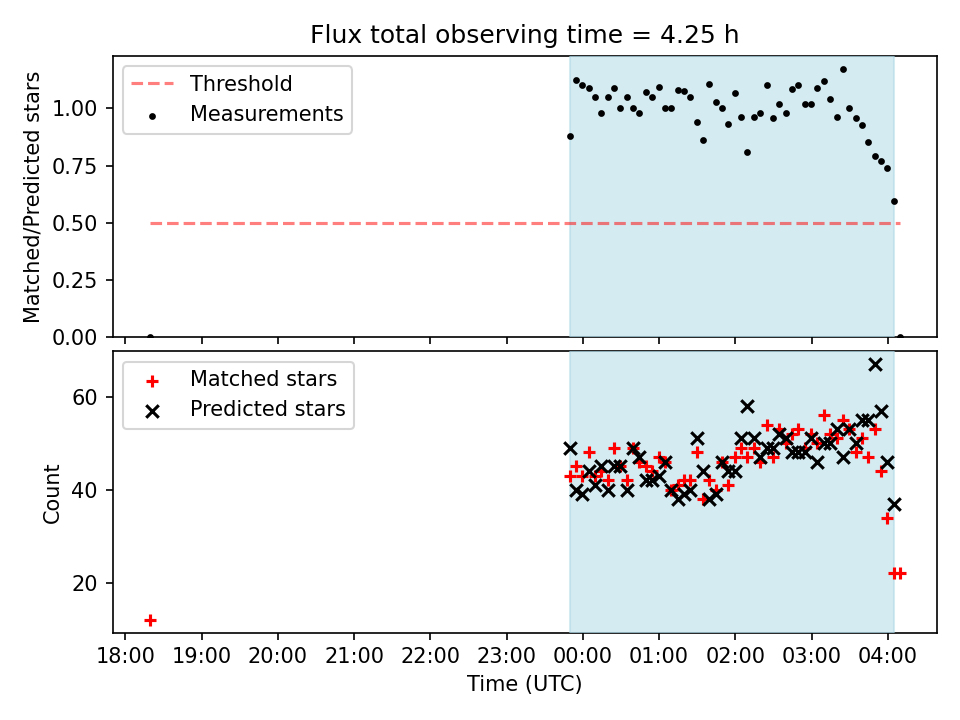 Flux total observing time = 4.25 h

Threshold
Measurements

Matched/Predicted stars

1.00
0.75
0.50
0.25
0.00

Matched stars
Predicted stars

Count

60
40
20

18:00
19:00
20:00
21:00
22:00
23:00
00:00
01:00
02:00
03:00
04:00

Time (UTC)